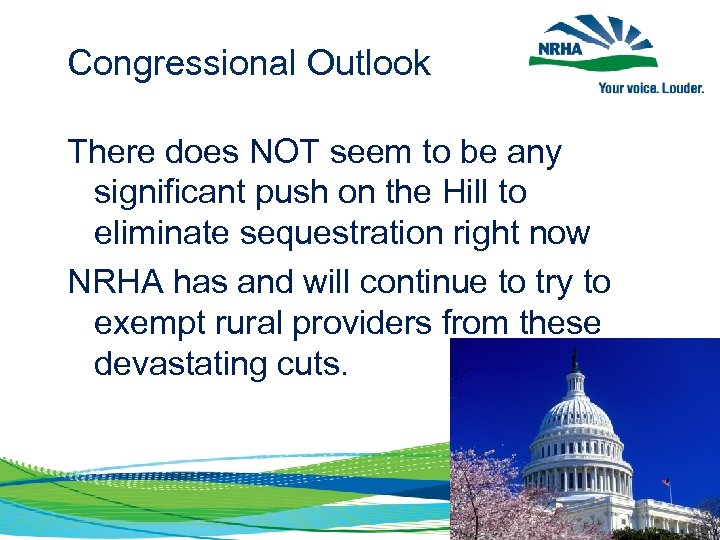 Congressional Outlook

NRHA

Your voice. Louder.

There does NOT seem to be any significant push on the Hill to eliminate sequestration right now

NRHA has and will continue to try to exempt rural providers from these devastating cuts.